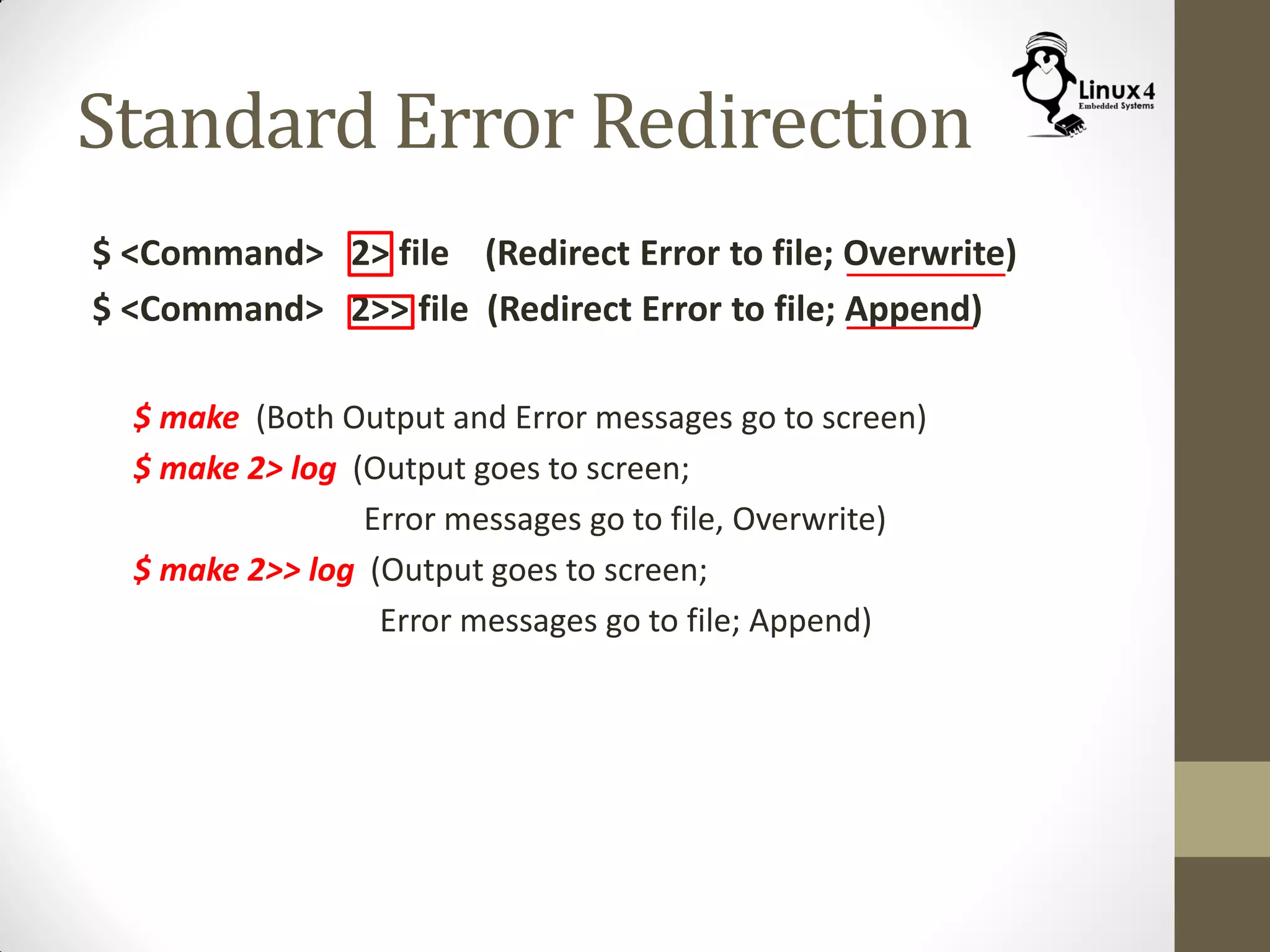 Standard Error Redirection

Linux4
Embedded Systems

$ <Command> 2> file (Redirect Error to file; Overwrite)
$ <Command> 2>> file (Redirect Error to file; Append)

$ make (Both Output and Error messages go to screen)
$ make 2> log (Output goes to screen;
Error messages go to file, Overwrite)
$ make 2>> log (Output goes to screen;
Error messages go to file; Append)